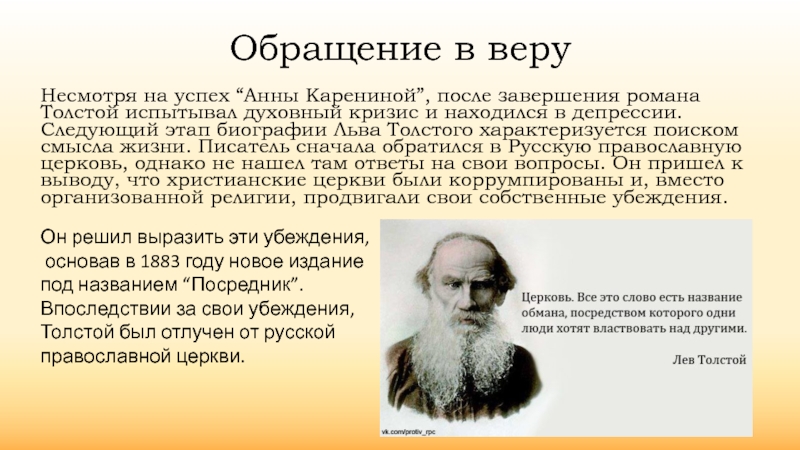 Обращение в веру

Несмотря на успех “Анны Карениной”, после завершения романа Толстой испытывал духовный кризис и находился в депрессии. Следующий этап биографии Льва Толстого характеризуется поиском смысла жизни. Писатель сначала обратился в Русскую православную церковь, однако не нашел там ответы на свои вопросы. Он пришел к выводу, что христианские церкви были коррумпированы и, вместо организованной религии, продвигали свои собственные убеждения.

Он решил выразить эти убеждения, основав в 1883 году новое издание под названием “Посредник”. Впоследствии за свои убеждения, Толстой был отлучен от русской православной церкви.

Церковь. Все это слово есть название обмана, посредством которого одни люди хотят властвовать над другими.

Лев Толстой

vk.com/protiv_rpc